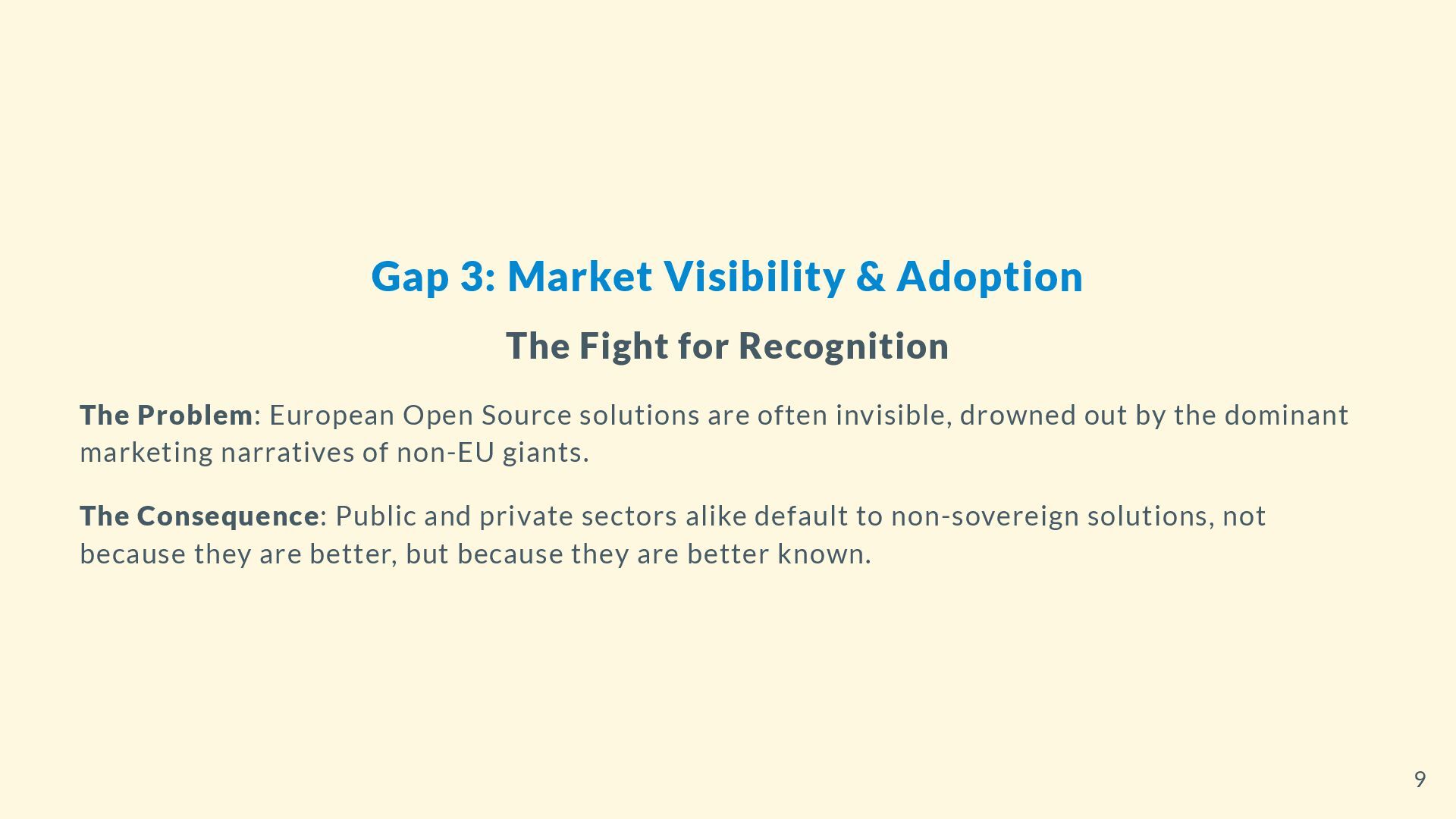 Gap 3: Market Visibility & Adoption

The Fight for Recognition

The Problem: European Open Source solutions are often invisible, drowned out by the dominant marketing narratives of non-EU giants.

The Consequence: Public and private sectors alike default to non-sovereign solutions, not because they are better, but because they are better known.

9